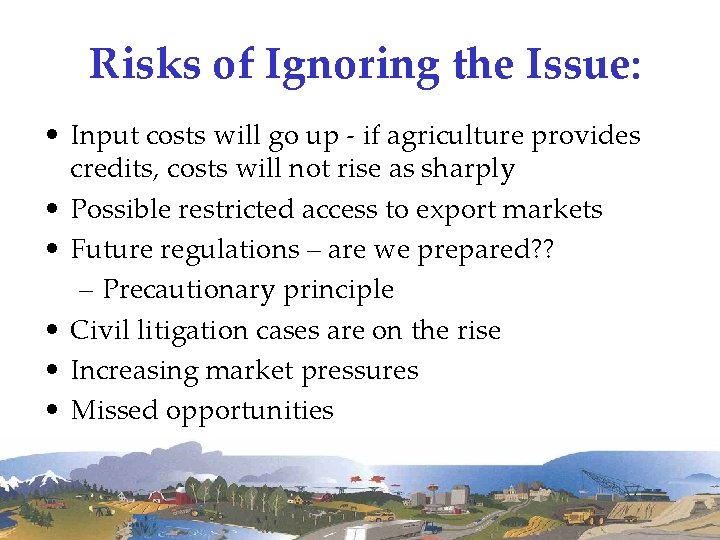 Risks of Ignoring the Issue:

• Input costs will go up - if agriculture provides credits, costs will not rise as sharply
• Possible restricted access to export markets
• Future regulations – are we prepared??
  – Precautionary principle
• Civil litigation cases are on the rise
• Increasing market pressures
• Missed opportunities